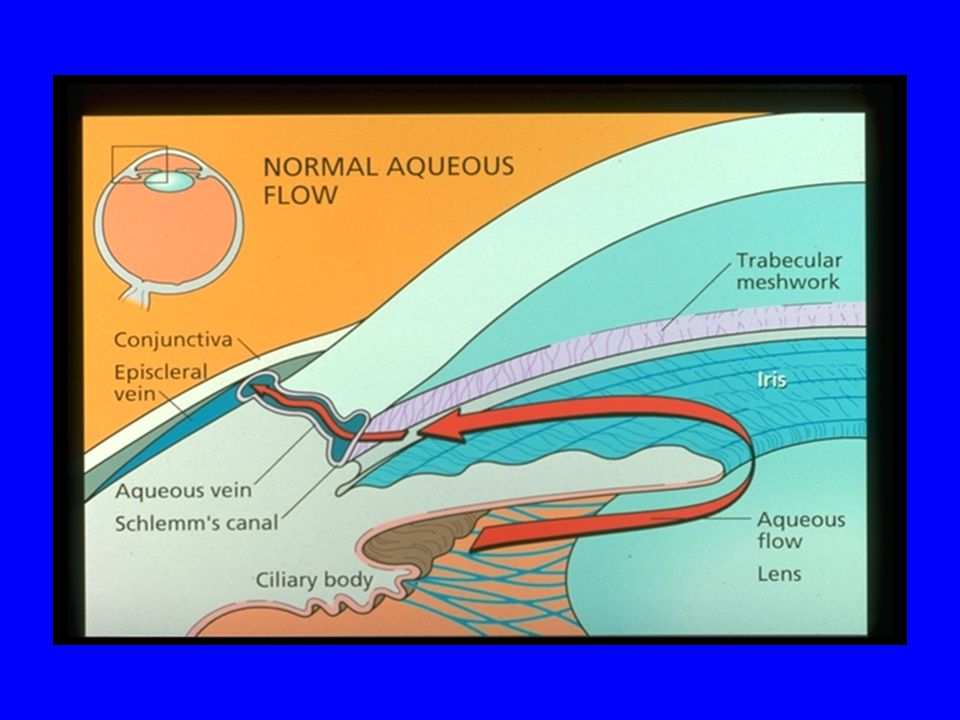 NORMAL AQUEOUS FLOW

Trabecular meshwork

Conjunctiva

Episcleral vein

Iris

Aqueous vein

Schlemm's canal

Aqueous flow

Lens

Ciliary body